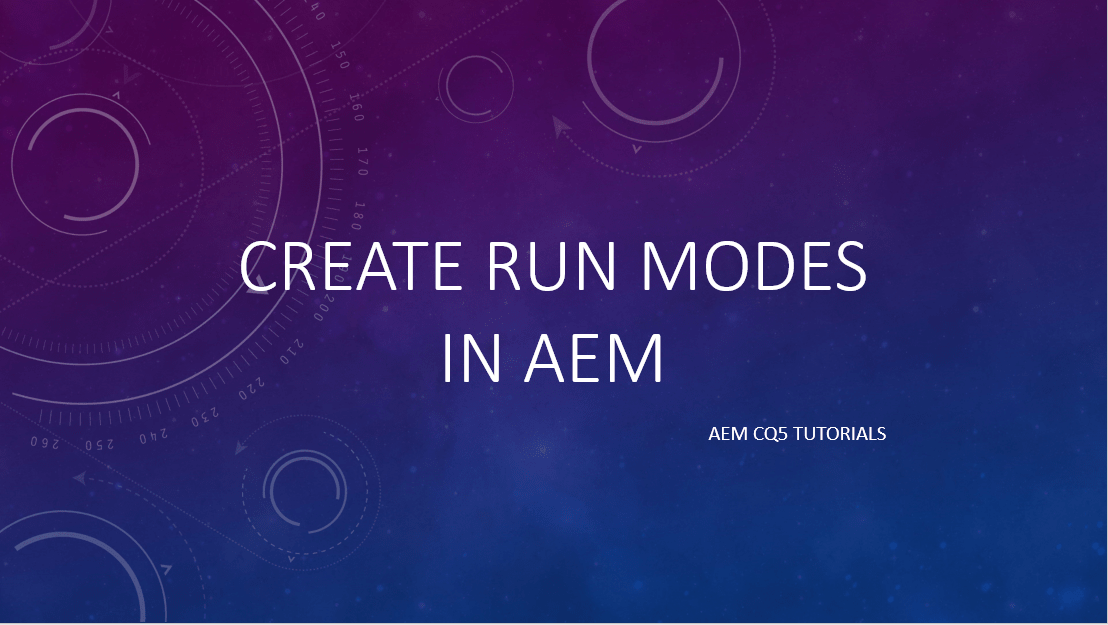 CREATE RUN MODES IN AEM

AEM CQ5 TUTORIALS